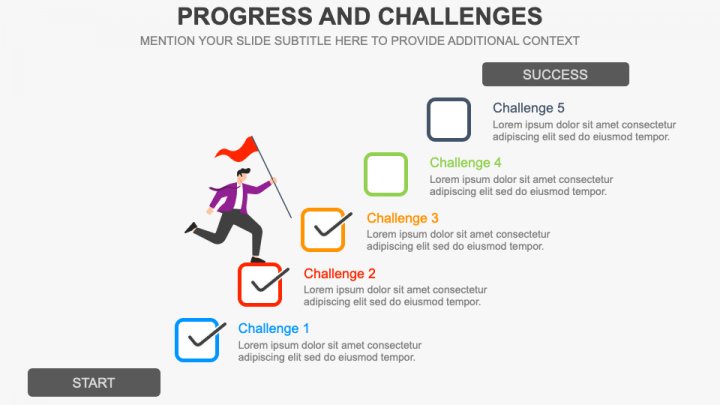 PROGRESS AND CHALLENGES

MENTION YOUR SLIDE SUBTITLE HERE TO PROVIDE ADDITIONAL CONTEXT

SUCCESS

Challenge 5
Lorem ipsum dolor sit amet consectetur adipiscing elit sed do eiusmod tempor.

Challenge 4
Lorem ipsum dolor sit amet consectetur adipiscing elit sed do eiusmod tempor.

Challenge 3
Lorem ipsum dolor sit amet consectetur adipiscing elit sed do eiusmod tempor.

Challenge 2
Lorem ipsum dolor sit amet consectetur adipiscing elit sed do eiusmod tempor.

Challenge 1
Lorem ipsum dolor sit amet consectetur adipiscing elit sed do eiusmod tempor.

START